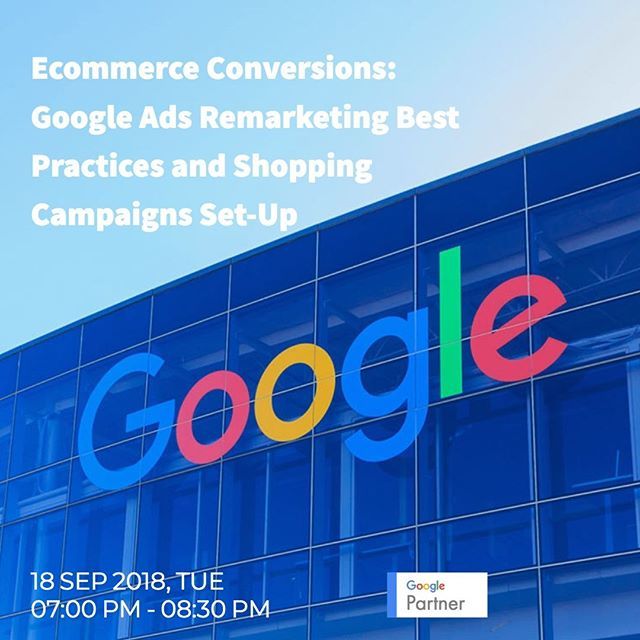 Ecommerce Conversions: Google Ads Remarketing Best Practices and Shopping Campaigns Set-Up

Google

18 SEP 2018, TUE
07:00 PM - 08:30 PM

Google
Partner